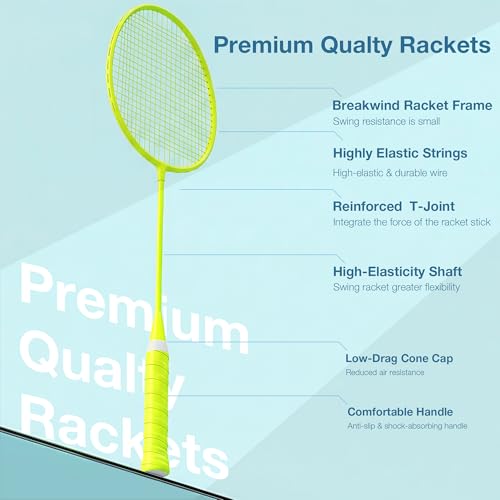 Premium Qualty Rackets

Breakwind Racket Frame
Swing resistance is small

Highly Elastic Strings
High-elastic & durable wire

Reinforced T-Joint
Integrate the force of the racket stick

High-Elasticity Shaft
Swing racket greater flexibility

Low-Drag Cone Cap
Reduced air resistance

Comfortable Handle
Anti-slip & shock-absorbing handle

Premium Qualty Rackets